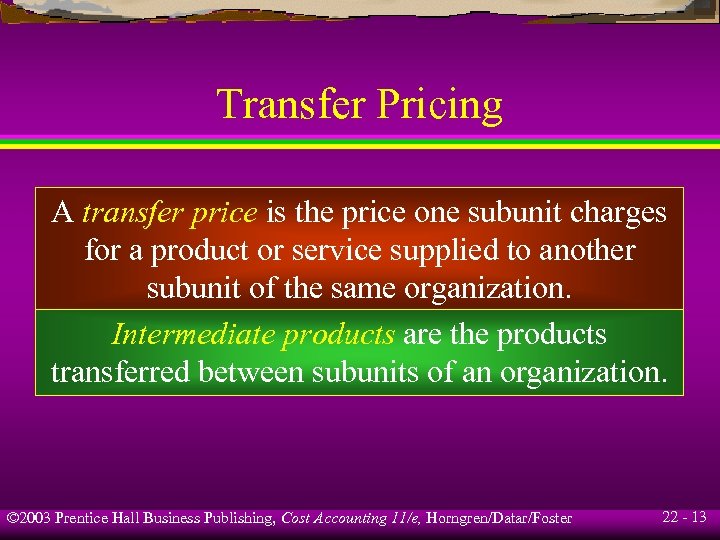 Transfer Pricing

A transfer price is the price one subunit charges for a product or service supplied to another subunit of the same organization.

Intermediate products are the products transferred between subunits of an organization.

©2003 Prentice Hall Business Publishing, Cost Accounting 11/e, Horngren/Datar/Foster

22 - 13